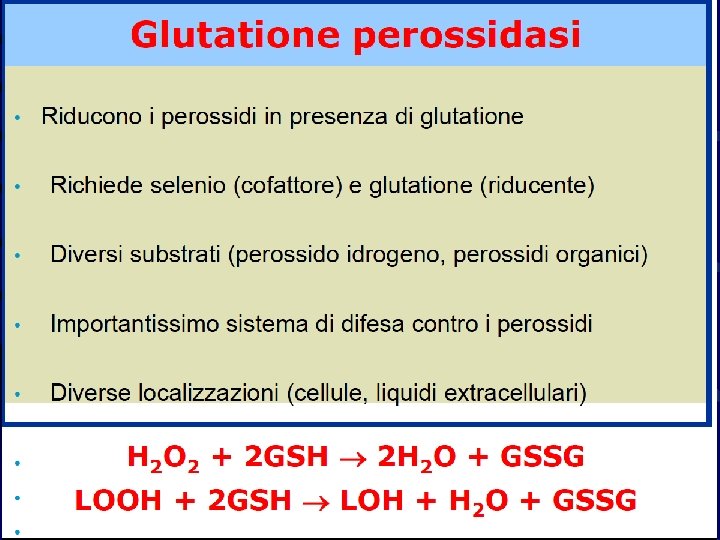 Glutatione perossidasi

• Riducono i perossidi in presenza di glutatione

• Richiede selenio (cofattore) e glutatione (riducente)

• Diversi substrati (perossido idrogeno, perossidi organici)

• Importantissimo sistema di difesa contro i perossidi

• Diverse localizzazioni (cellule, liquidi extracellulari)

• $H_2O_2 + 2GSH \rightarrow 2H_2O + GSSG$

• $LOOH + 2GSH \rightarrow LOH + H_2O + GSSG$

•